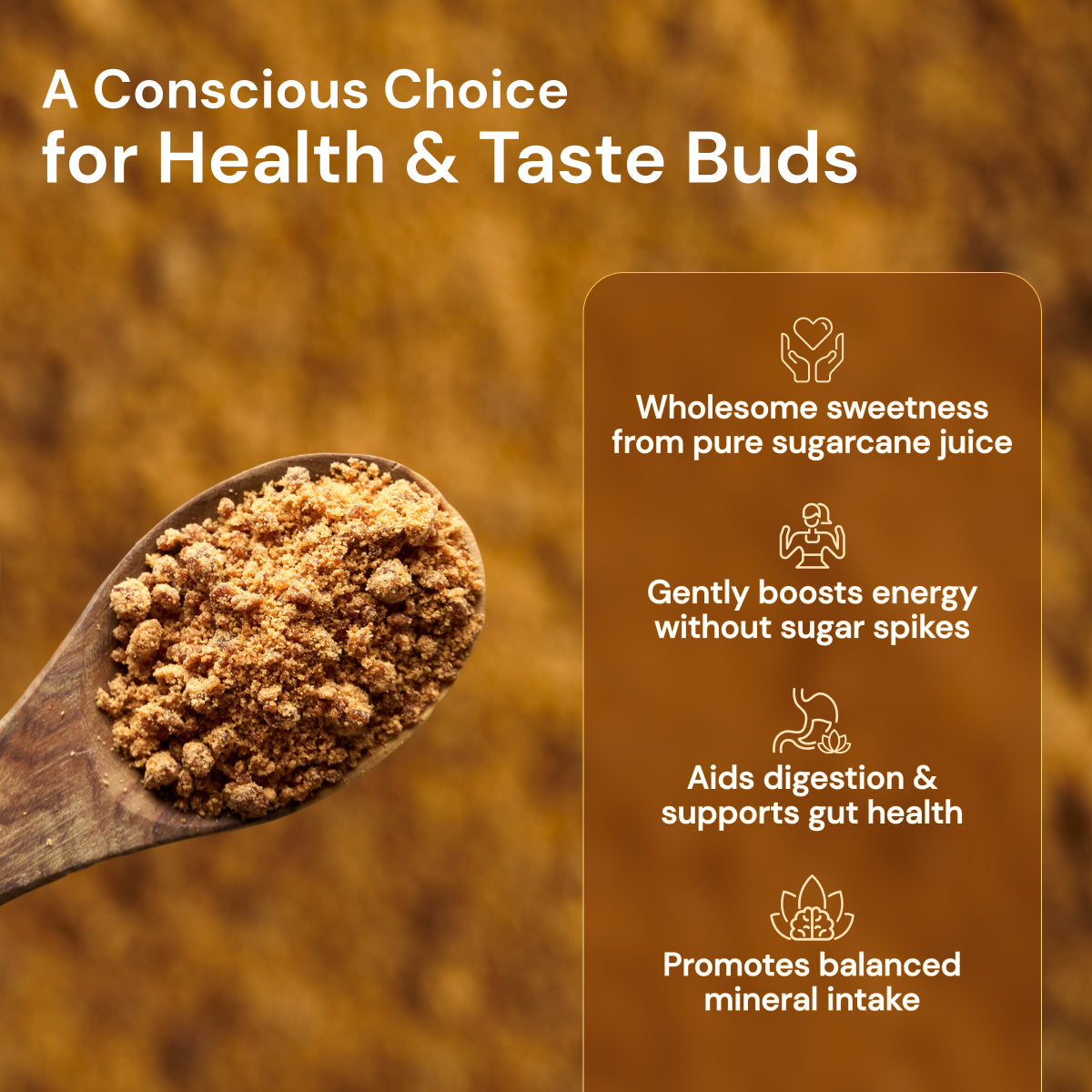 A Conscious Choice
for Health & Taste Buds

Wholesome sweetness from pure sugarcane juice

Gently boosts energy without sugar spikes

Aids digestion & supports gut health

Promotes balanced mineral intake